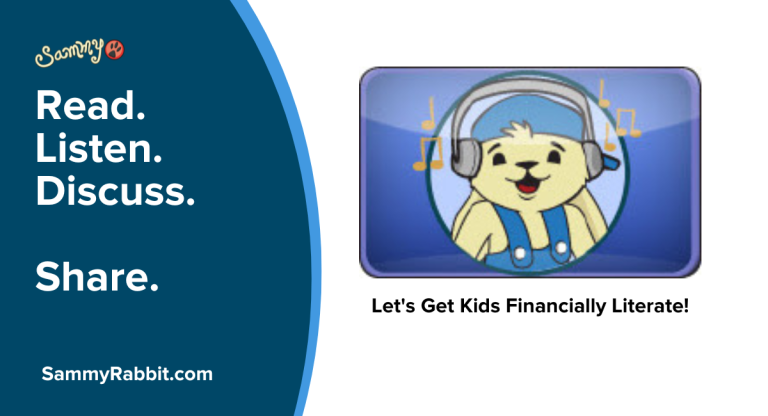 Sammy

Read.
Listen.
Discuss.

Share.

SammyRabbit.com

Let's Get Kids Financially Literate!